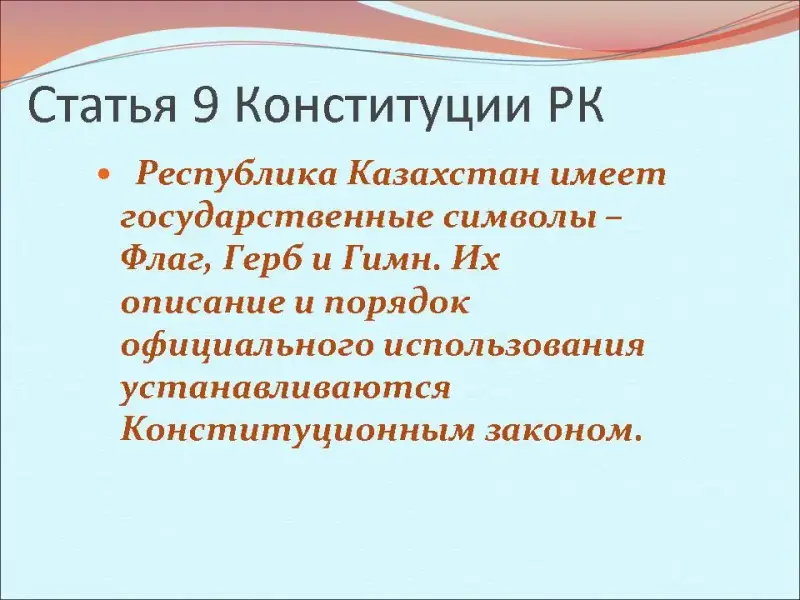 Статья 9 Конституции РК

• Республика Казахстан имеет государственные символы – Флаг, Герб и Гимн. Их описание и порядок официального использования устанавливаются Конституционным законом.